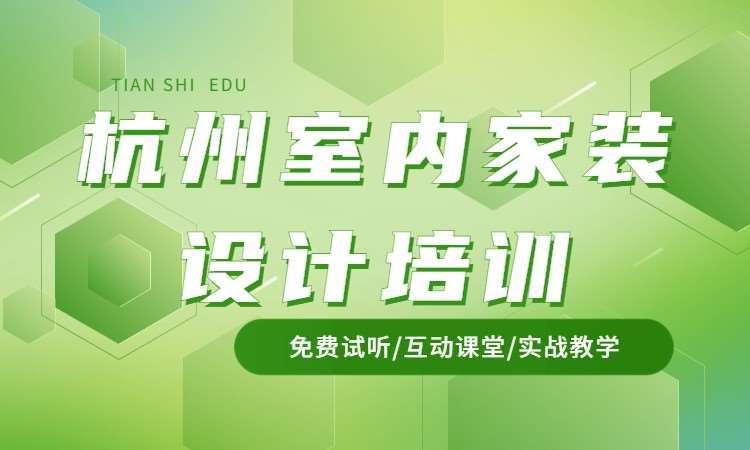 TIAN SHI EDU

杭州室内家装
设计培训

免费试听/互动课堂/实战教学